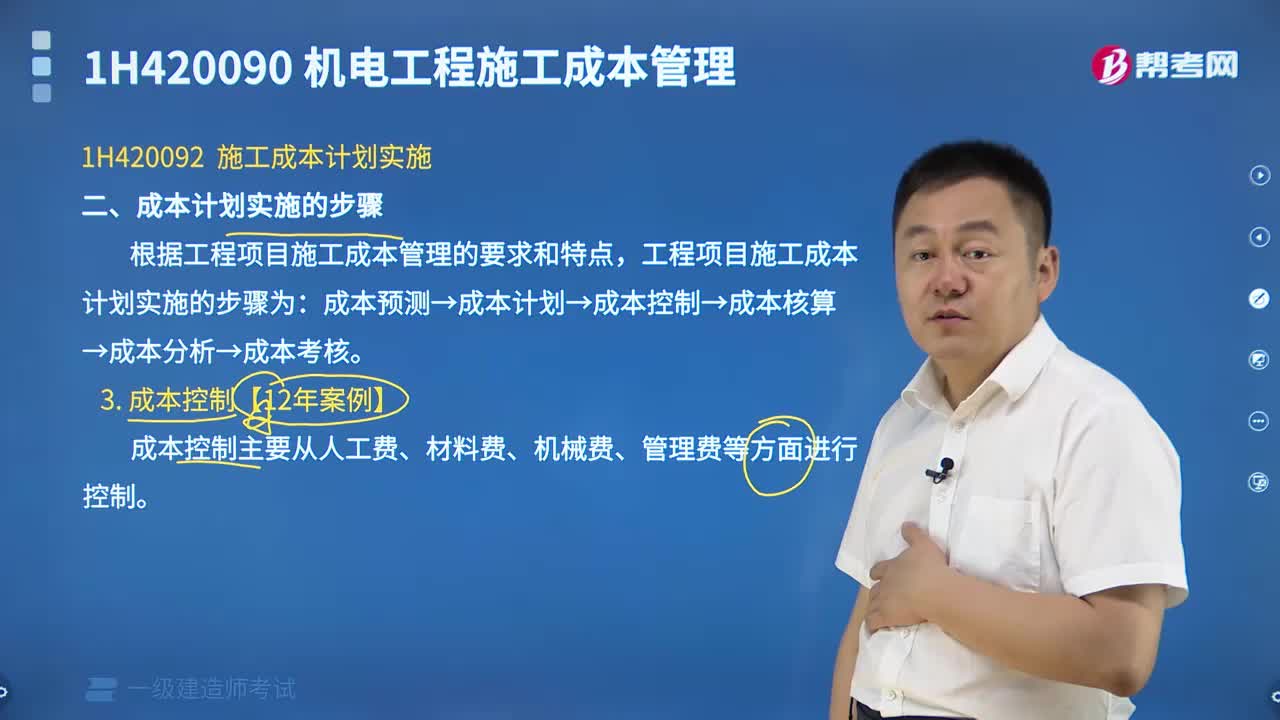 1H420090 机电工程施工成本管理

帮考网

1H420092 施工成本计划实施

二、成本计划实施的步骤

根据工程项目施工成本管理的要求和特点，工程项目施工成本计划实施的步骤为：成本预测→成本计划→成本控制→成本核算→成本分析→成本考核。

3. 成本控制【12年案例】

成本控制主要从人工费、材料费、机械费、管理费等方面进行控制。

一级建造师考试